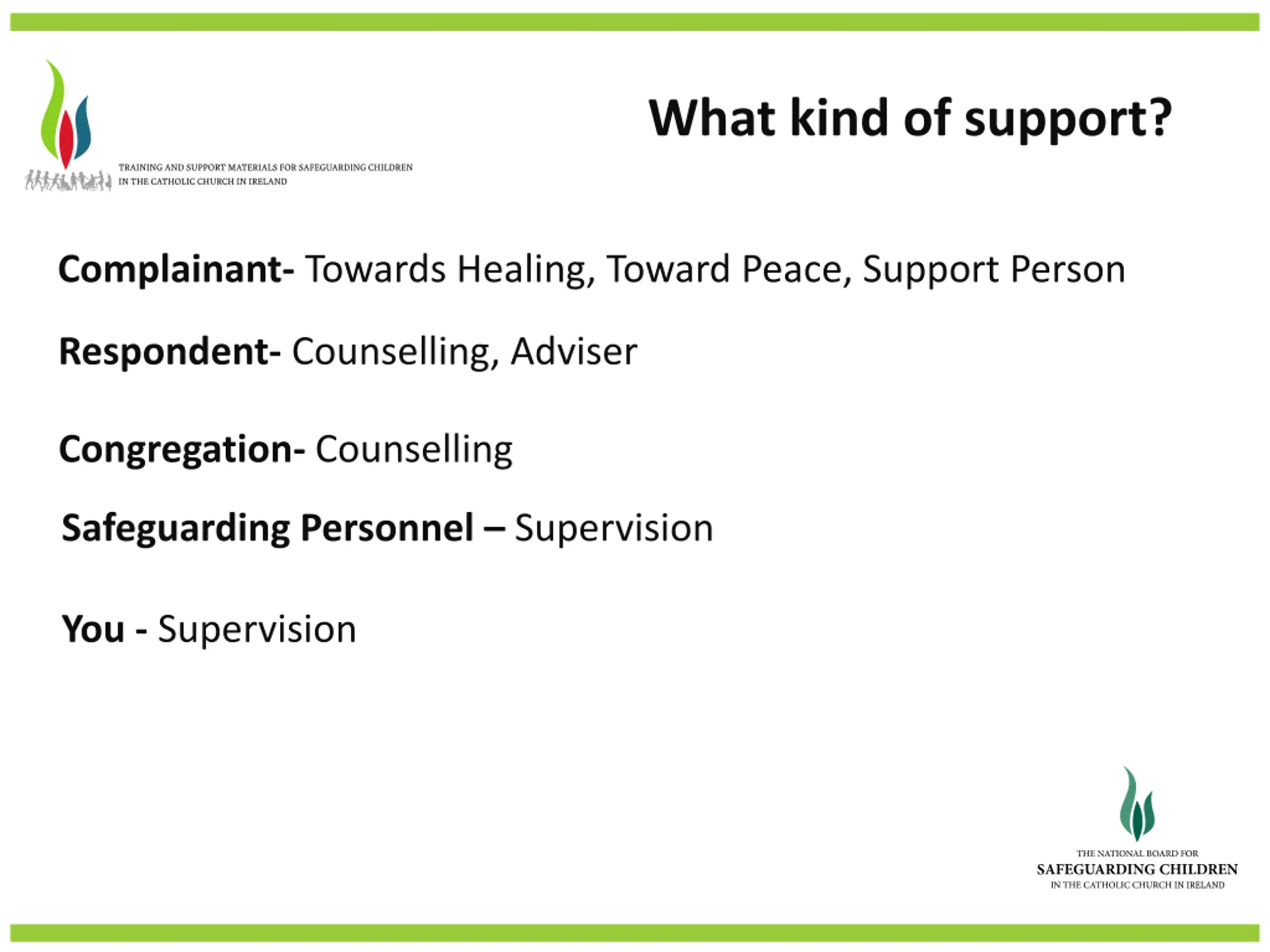 TRAINING AND SUPPORT MATERIALS FOR SAFEGUARDING CHILDREN IN THE CATHOLIC CHURCH IN IRELAND

What kind of support?

Complainant- Towards Healing, Toward Peace, Support Person

Respondent- Counselling, Adviser

Congregation- Counselling

Safeguarding Personnel – Supervision

You - Supervision

THE NATIONAL BOARD FOR SAFEGUARDING CHILDREN IN THE CATHOLIC CHURCH IN IRELAND